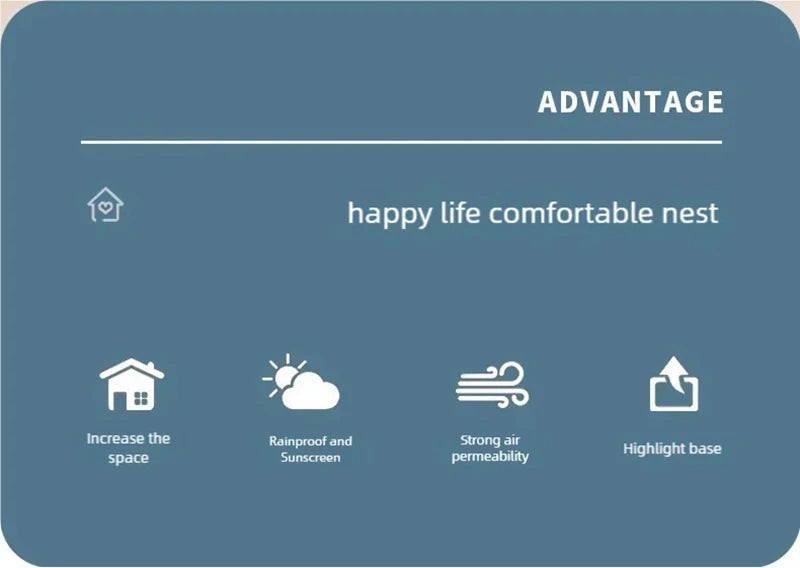 ADVANTAGE

happy life comfortable nest

Increase the space

Rainproof and Sunscreen

Strong air permeability

Highlight base